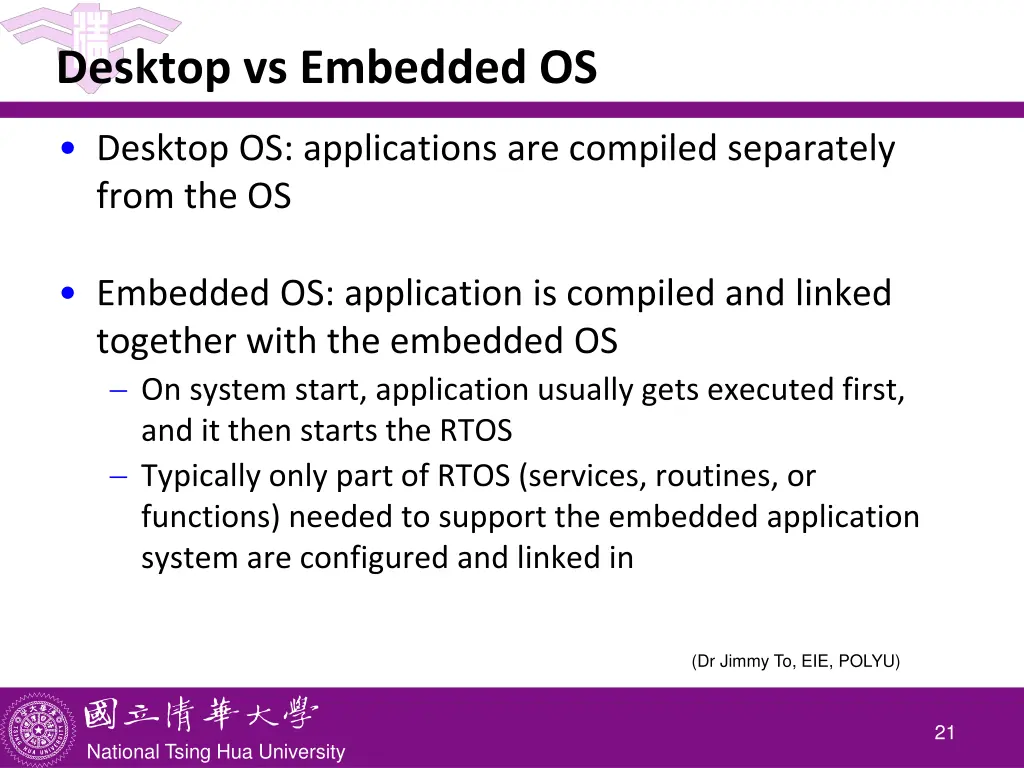 Desktop vs Embedded OS

• Desktop OS: applications are compiled separately from the OS

• Embedded OS: application is compiled and linked together with the embedded OS
– On system start, application usually gets executed first, and it then starts the RTOS
– Typically only part of RTOS (services, routines, or functions) needed to support the embedded application system are configured and linked in

(Dr Jimmy To, EIE, POLYU)

國立清華大學
National Tsing Hua University

21